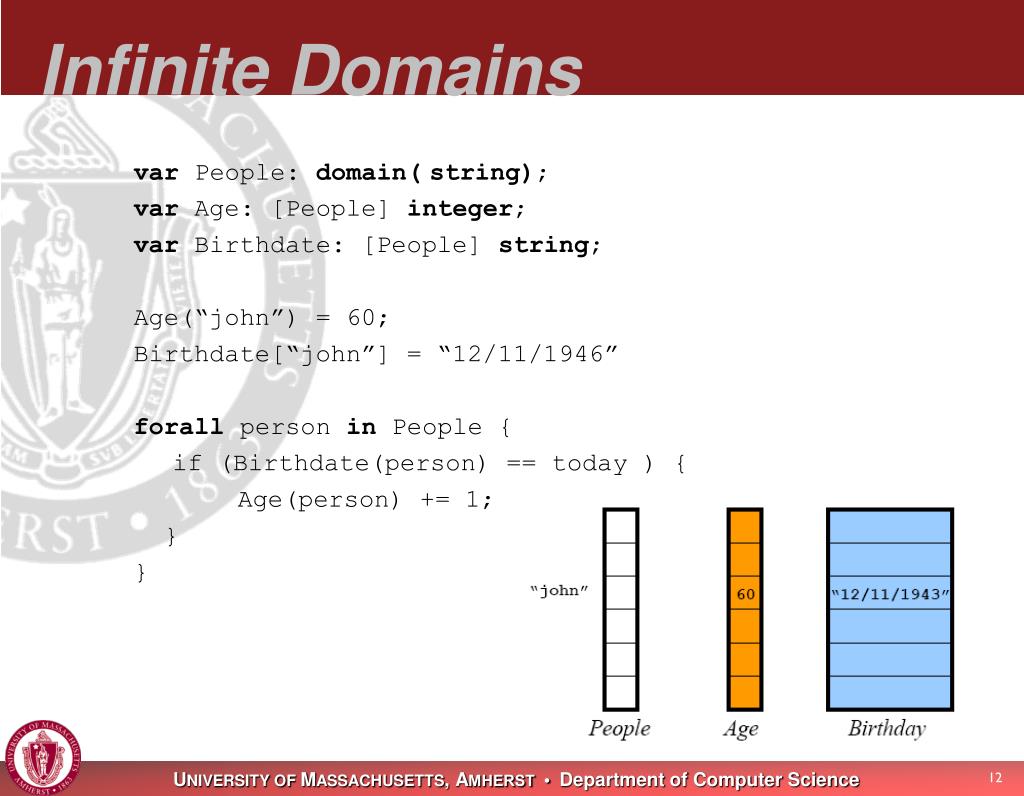 Infinite Domains

var People: domain( string);
var Age: [People] integer;
var Birthdate: [People] string;

Age("john") = 60;
Birthdate["john"] = "12/11/1946"

forall person in People {
if (Birthdate(person) == today ) {
Age(person) += 1;
}
}

"john"

60

"12/11/1943"

People

Age

Birthday

UNIVERSITY OF MASSACHUSETTS, AMHERST • Department of Computer Science

12